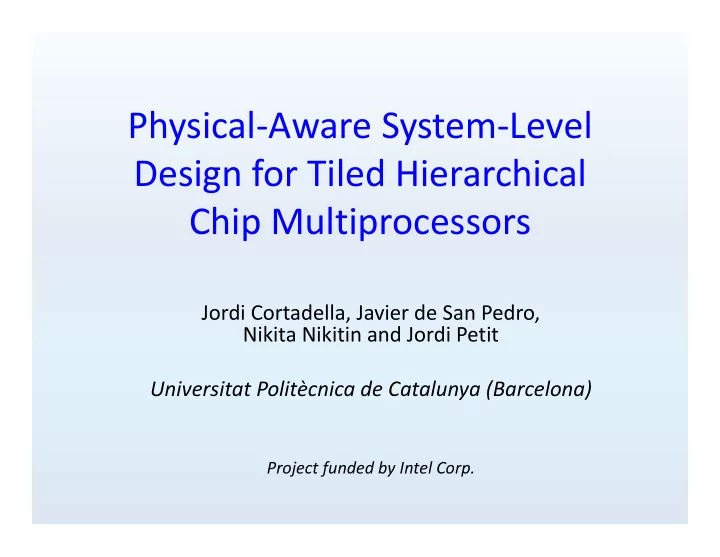 Physical-Aware System-Level Design for Tiled Hierarchical Chip Multiprocessors

Jordi Cortadella, Javier de San Pedro, Nikita Nikitin and Jordi Petit

Universitat Politècnica de Catalunya (Barcelona)

Project funded by Intel Corp.